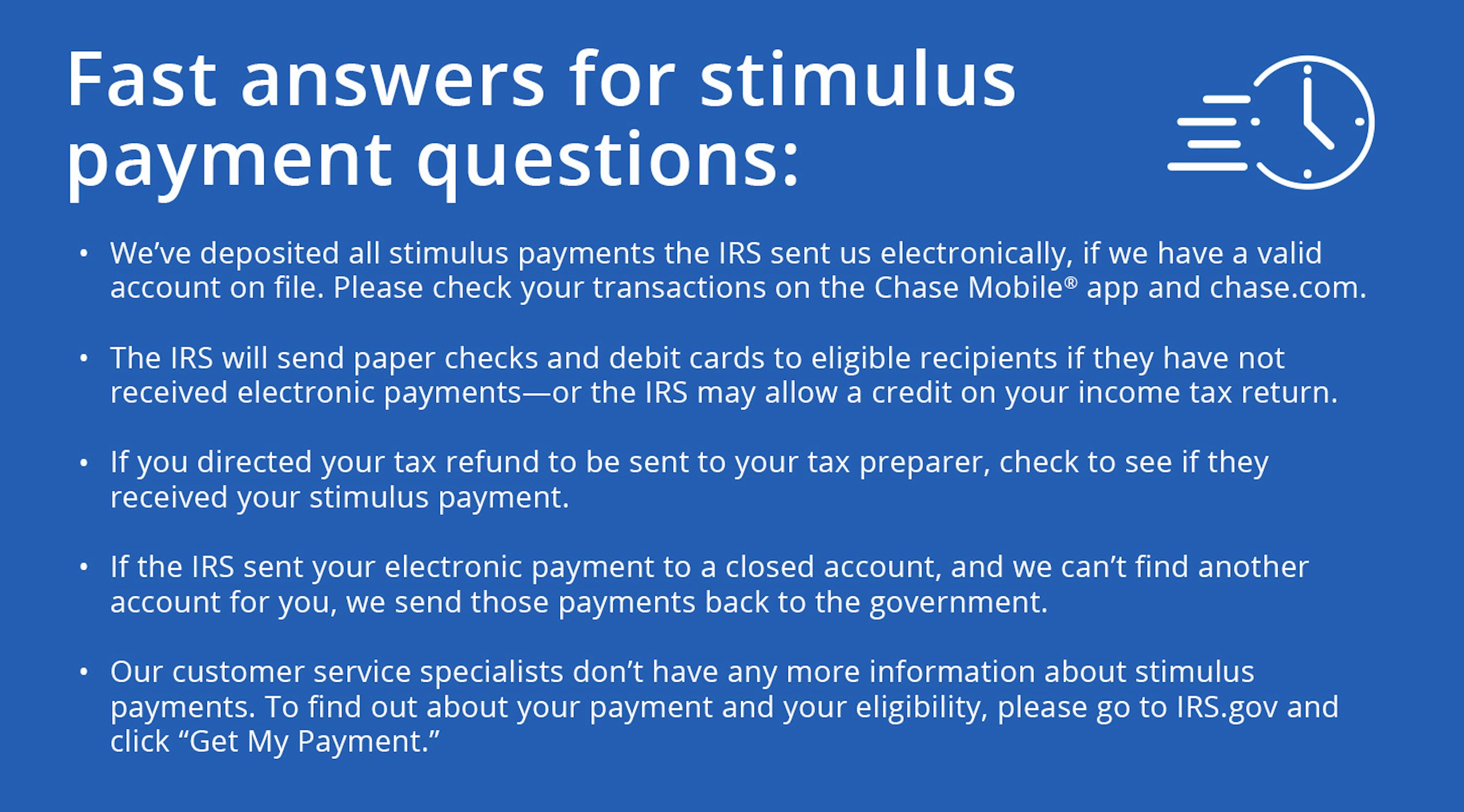 Fast answers for stimulus payment questions:

• We've deposited all stimulus payments the IRS sent us electronically, if we have a valid account on file. Please check your transactions on the Chase Mobile® app and chase.com.

• The IRS will send paper checks and debit cards to eligible recipients if they have not received electronic payments—or the IRS may allow a credit on your income tax return.

• If you directed your tax refund to be sent to your tax preparer, check to see if they received your stimulus payment.

• If the IRS sent your electronic payment to a closed account, and we can't find another account for you, we send those payments back to the government.

• Our customer service specialists don't have any more information about stimulus payments. To find out about your payment and your eligibility, please go to IRS.gov and click "Get My Payment."